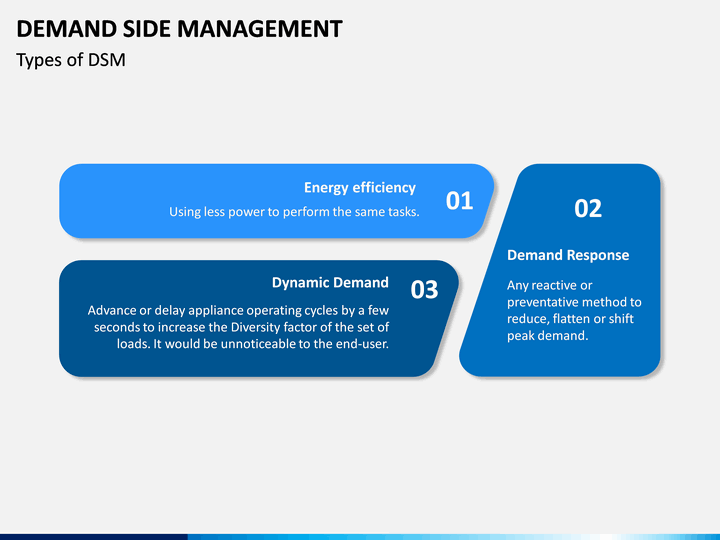 DEMAND SIDE MANAGEMENT

Types of DSM

Energy efficiency

Using less power to perform the same tasks.

01

02

Demand Response

Any reactive or preventative method to reduce, flatten or shift peak demand.

Dynamic Demand

Advance or delay appliance operating cycles by a few seconds to increase the Diversity factor of the set of loads. It would be unnoticeable to the end-user.

03